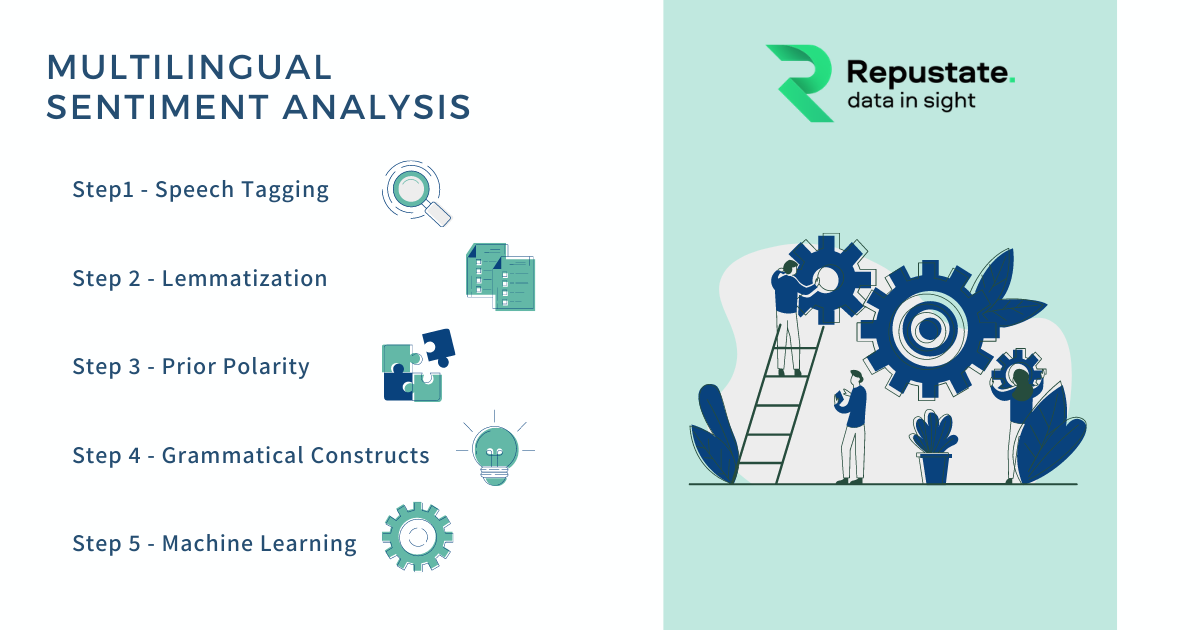 MULTILINGUAL SENTIMENT ANALYSIS

Step1 - Speech Tagging

Step 2 - Lemmatization

Step 3 - Prior Polarity

Step 4 - Grammatical Constructs

Step 5 - Machine Learning

Repustate.
data in sight